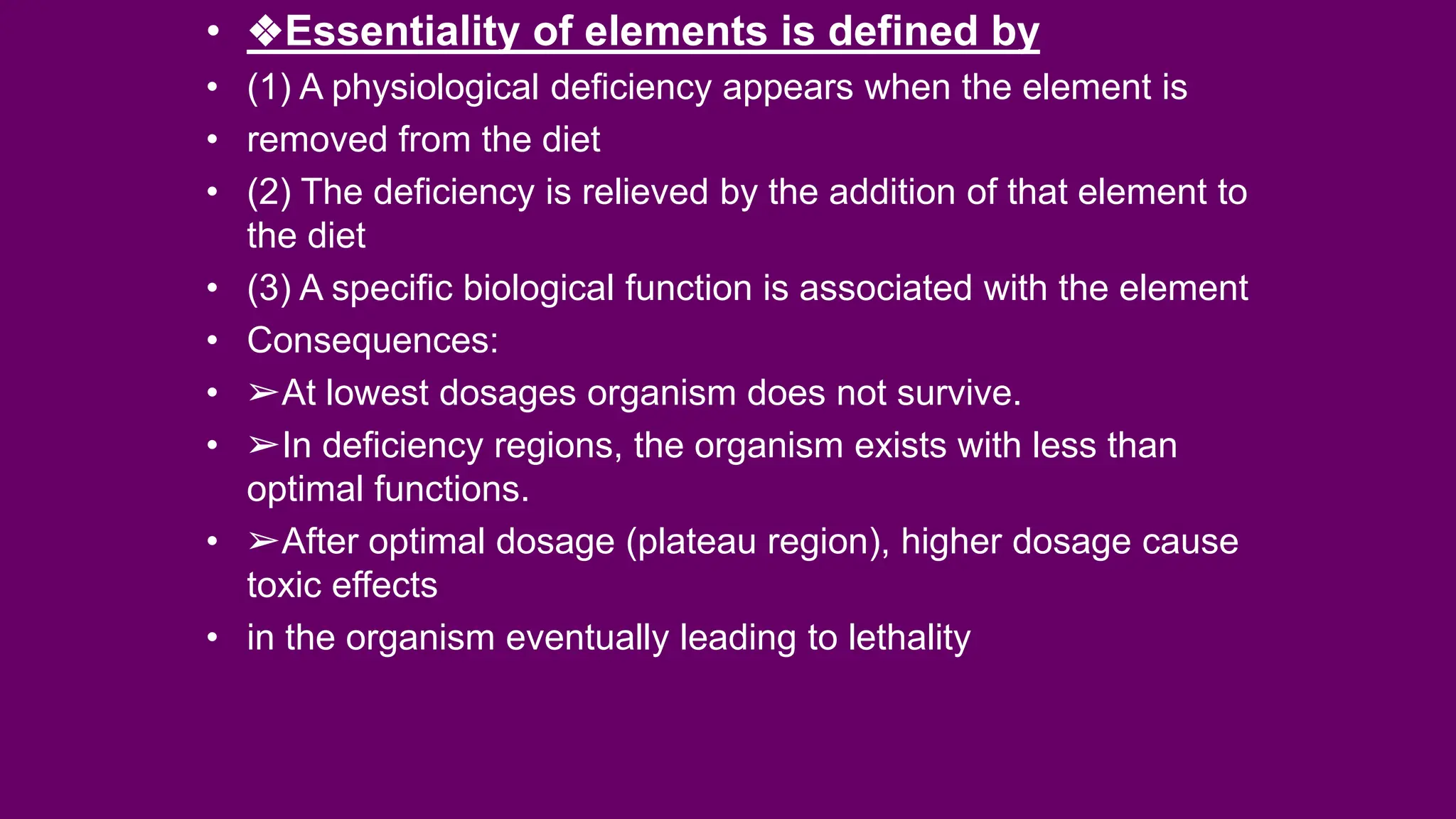 • ❖Essentiality of elements is defined by
• (1) A physiological deficiency appears when the element is
• removed from the diet
• (2) The deficiency is relieved by the addition of that element to the diet
• (3) A specific biological function is associated with the element
• Consequences:
• ➢At lowest dosages organism does not survive.
• ➢In deficiency regions, the organism exists with less than optimal functions.
• ➢After optimal dosage (plateau region), higher dosage cause toxic effects
• in the organism eventually leading to lethality